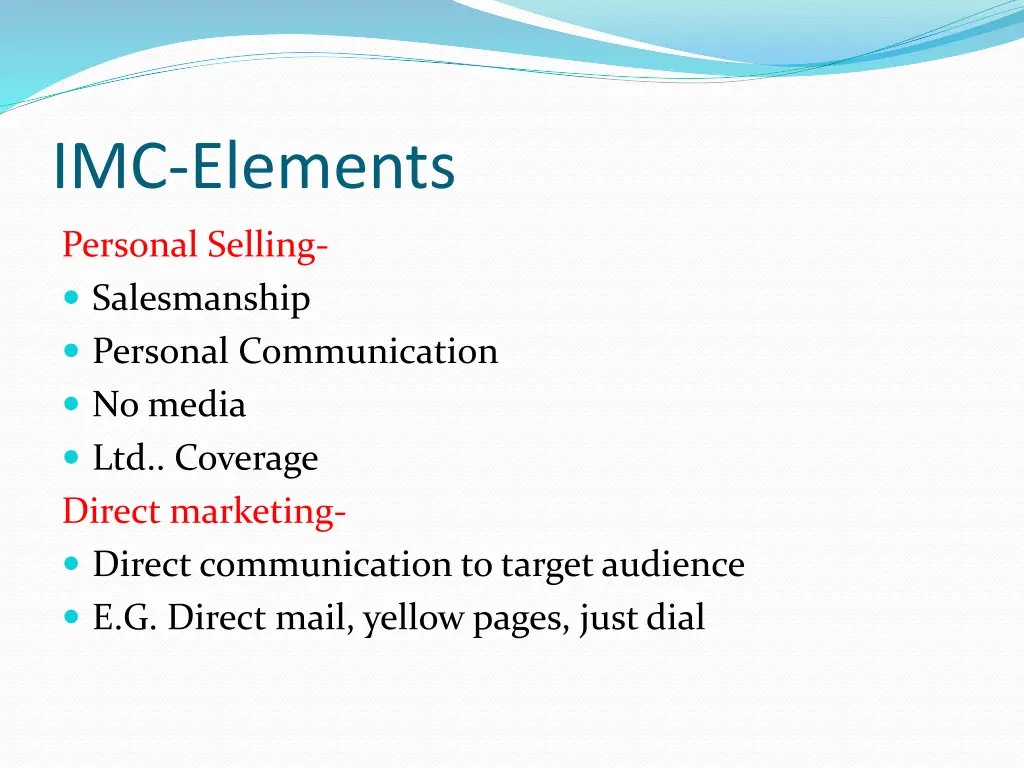 IMC-Elements

Personal Selling-

- Salesmanship
- Personal Communication
- No media
- Ltd.. Coverage

Direct marketing-

- Direct communication to target audience
- E.G. Direct mail, yellow pages, just dial